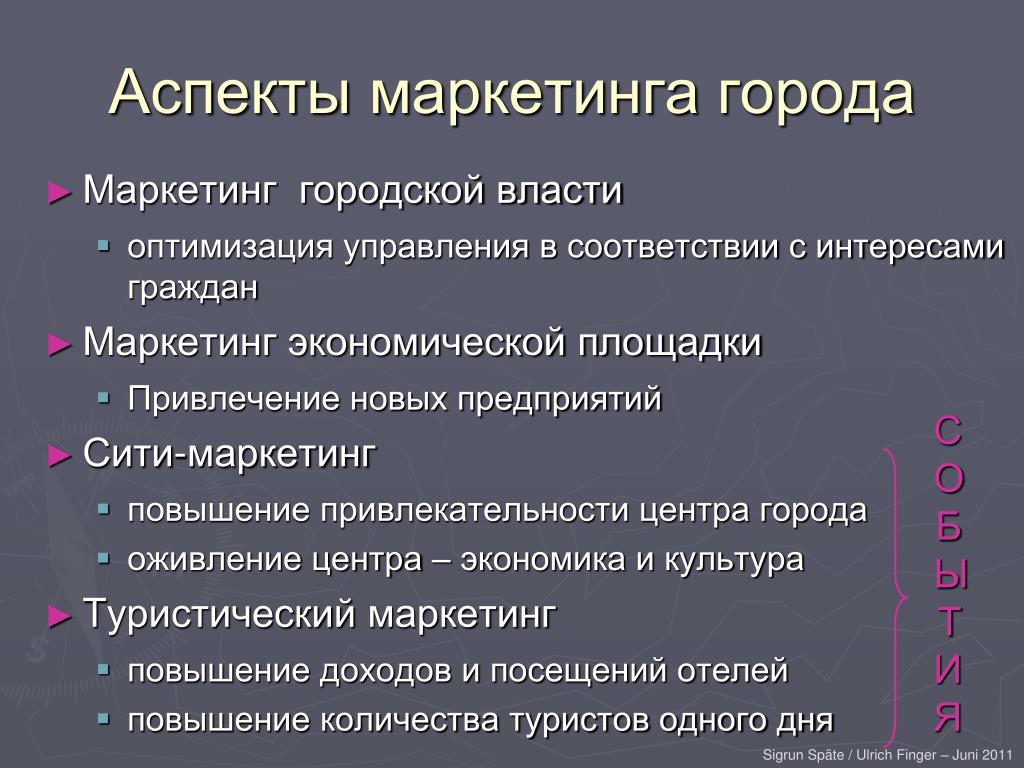 Аспекты маркетинга города

► Маркетинг городской власти

▪ оптимизация управления в соответствии с интересами граждан

► Маркетинг экономической площадки

▪ Привлечение новых предприятий

► Сити-маркетинг

▪ повышение привлекательности центра города

▪ оживление центра – экономика и культура

► Туристический маркетинг

▪ повышение доходов и посещений отелей

▪ повышение количества туристов одного дня

С
О
Б
Ы
Т
И
Я

Sigrun Späte / Ulrich Finger – Juni 2011